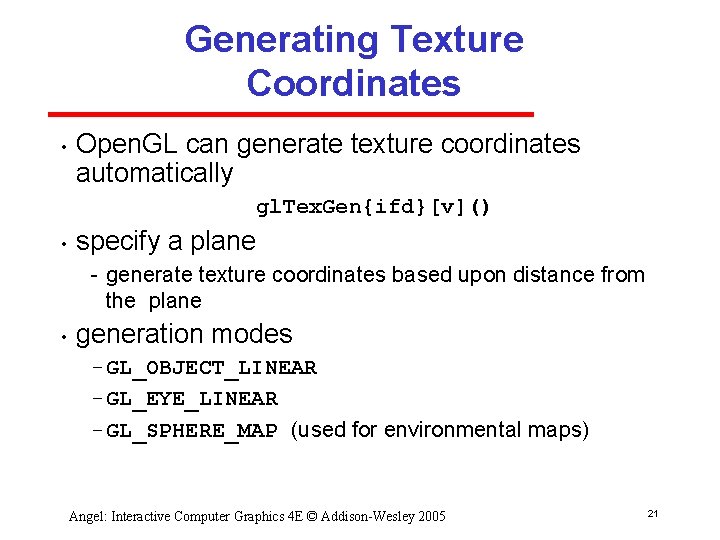 Generating Texture Coordinates

• OpenGL can generate texture coordinates automatically

glTexGen{ifd}[v]()

• specify a plane

- generate texture coordinates based upon distance from the plane

• generation modes

- GL_OBJECT_LINEAR
- GL_EYE_LINEAR
- GL_SPHERE_MAP (used for environmental maps)

Angel: Interactive Computer Graphics 4E © Addison-Wesley 2005

21